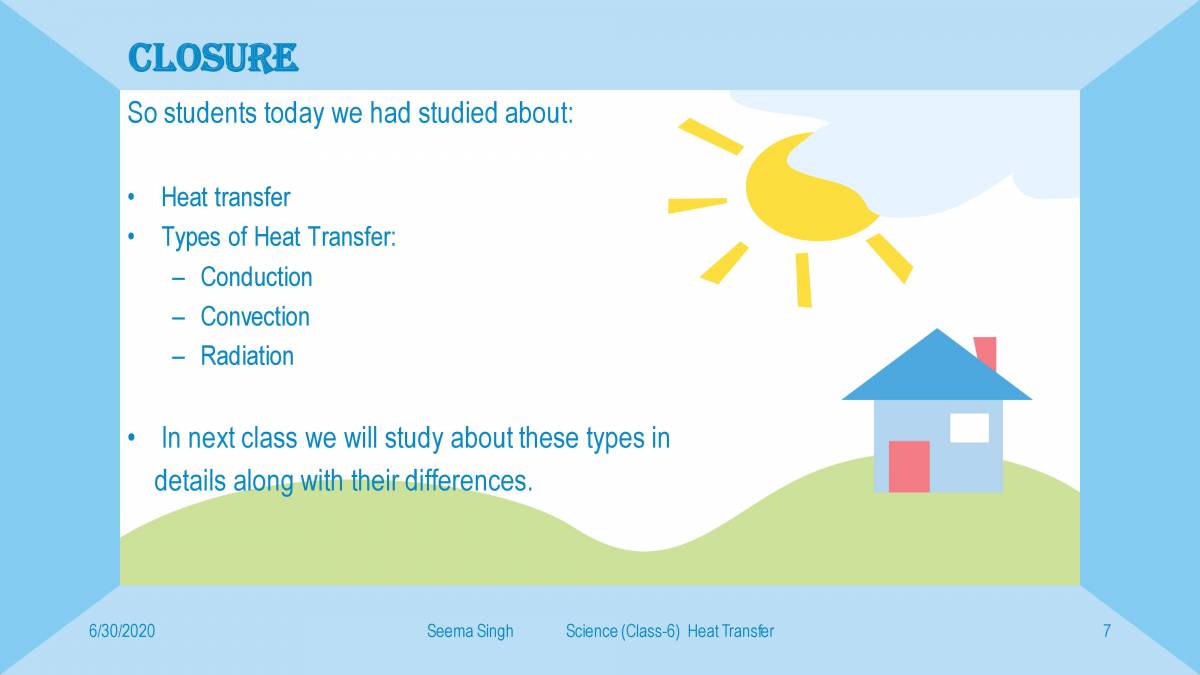 CLOSURE

So students today we had studied about:

• Heat transfer
• Types of Heat Transfer:
  – Conduction
  – Convection
  – Radiation

• In next class we will study about these types in details along with their differences.

6/30/2020 Seema Singh Science (Class-6) Heat Transfer 7